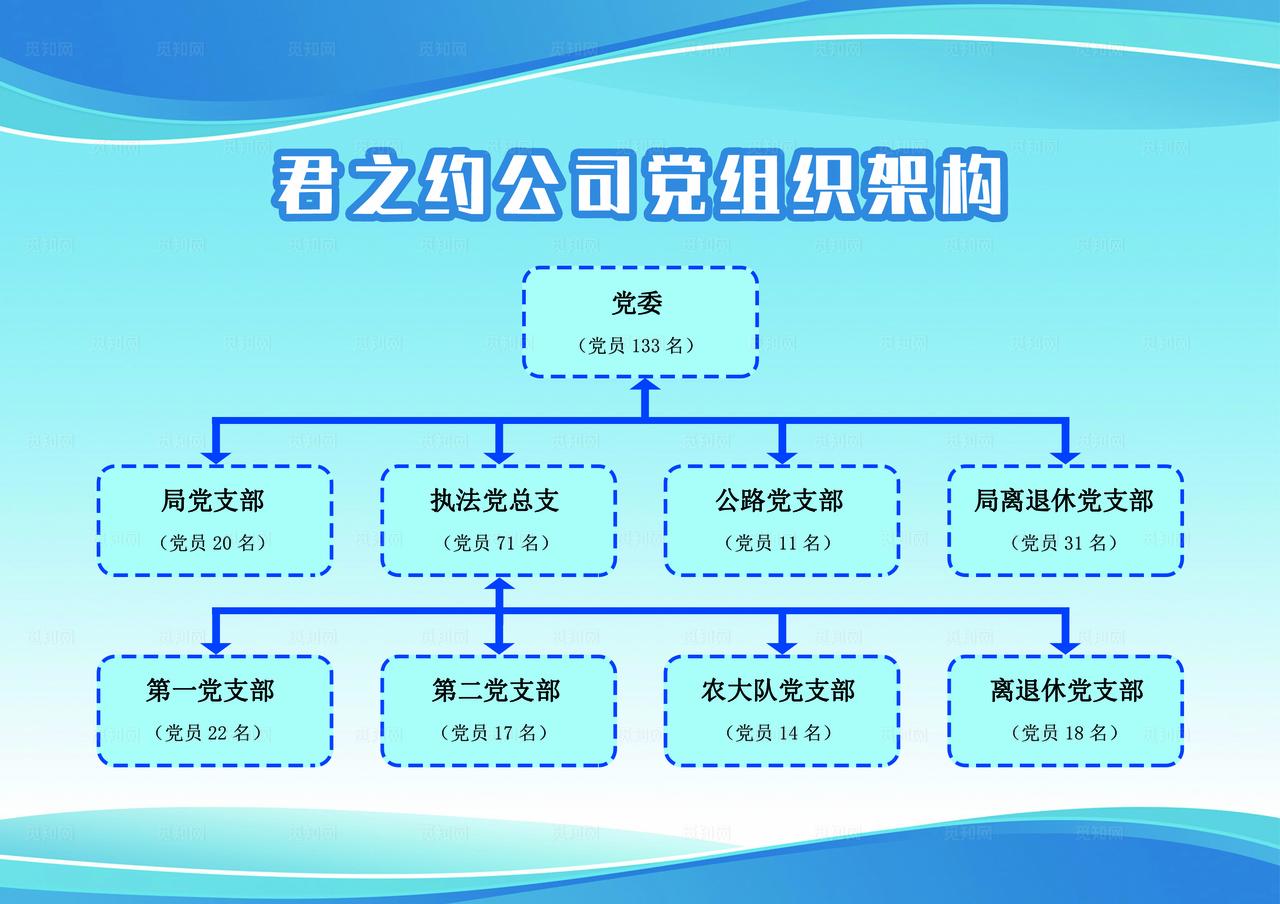 君之约公司党组织架构

党委
（党员 133 名）

局党支部
（党员 20 名）

执法党总支
（党员 71 名）

公路党支部
（党员 11 名）

局离退休党支部
（党员 31 名）

第一党支部
（党员 22 名）

第二党支部
（党员 17 名）

农大队党支部
（党员 14 名）

离退休党支部
（党员 18 名）